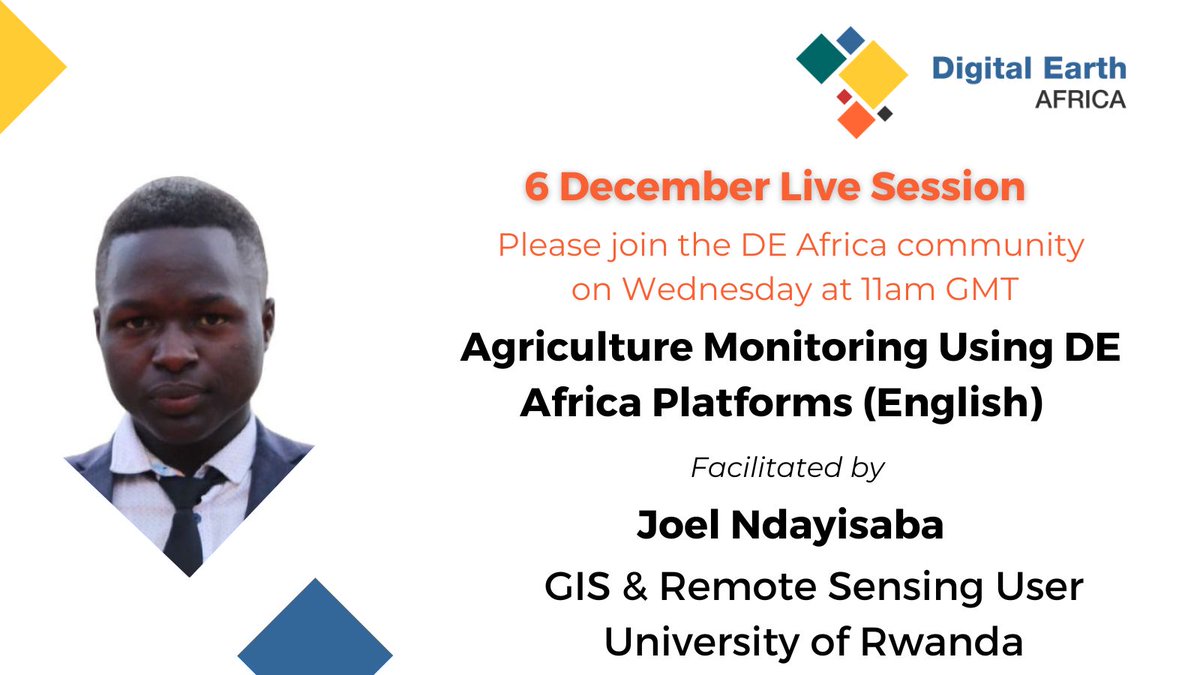 Digital Earth
AFRICA

6 December Live Session

Please join the DE Africa community on Wednesday at 11am GMT

Agriculture Monitoring Using DE Africa Platforms (English)

Facilitated by

Joel Ndayisaba

GIS & Remote Sensing User
University of Rwanda